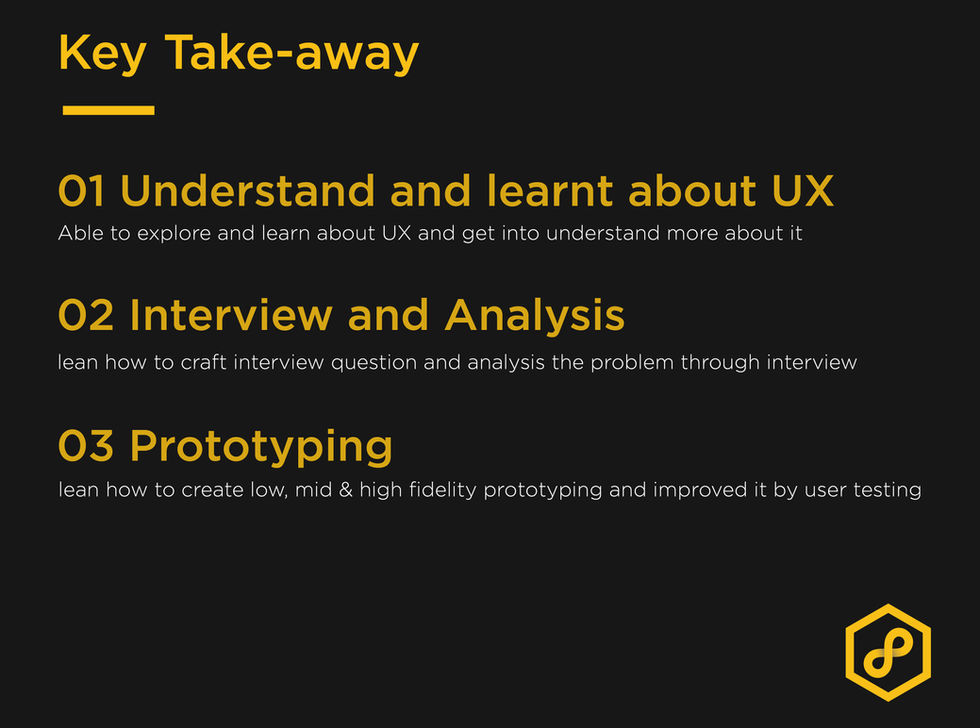 Key Take-away

01 Understand and learnt about UX
Able to explore and learn about UX and get into understand more about it

02 Interview and Analysis
lean how to craft interview question and analysis the problem through interview

03 Prototyping
lean how to create low, mid & high fidelity prototyping and improved it by user testing